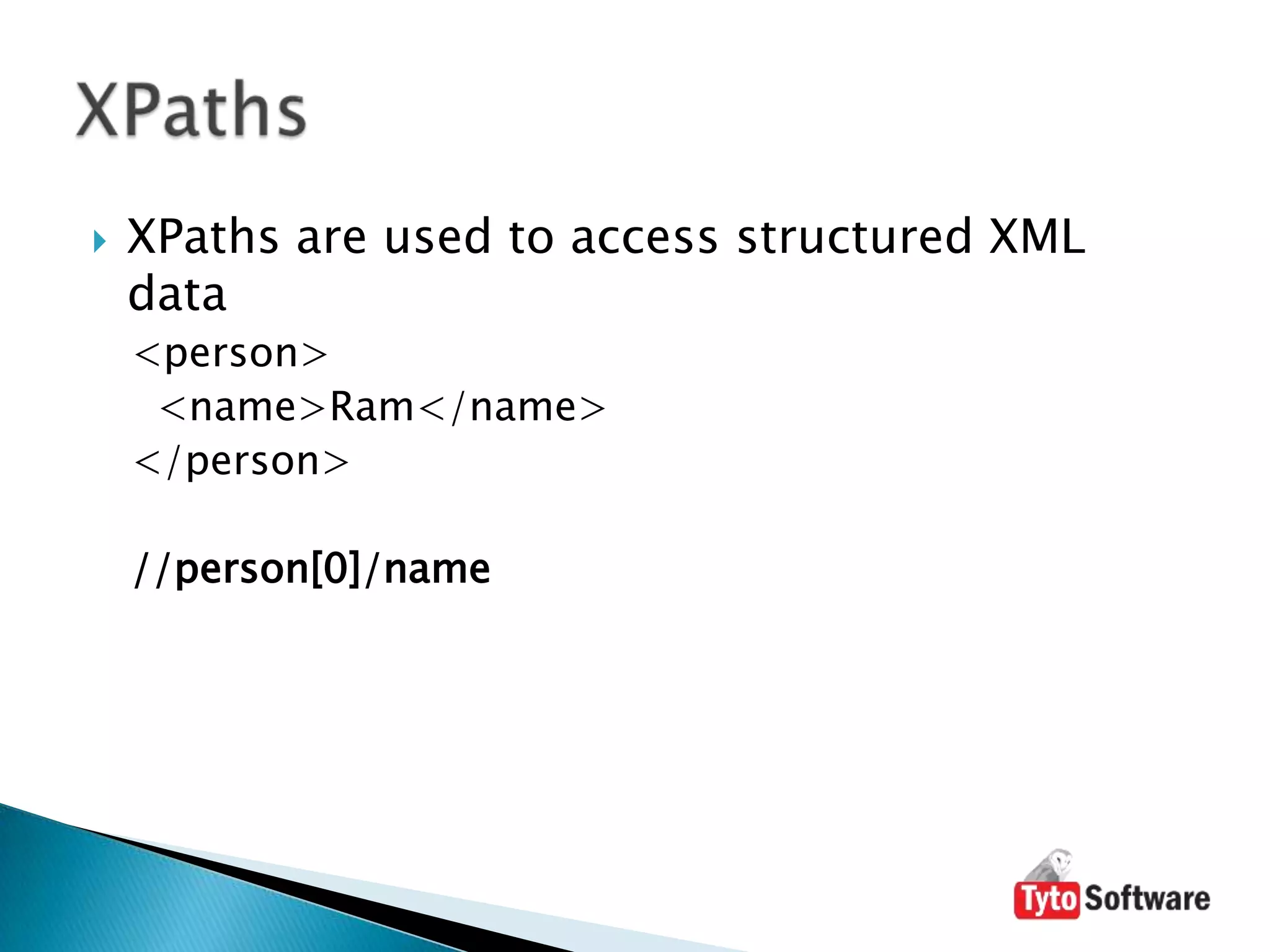 XPaths

XPaths are used to access structured XML data

<person>
<name>Ram</name>
</person>

//person[0]/name

Tyto Software